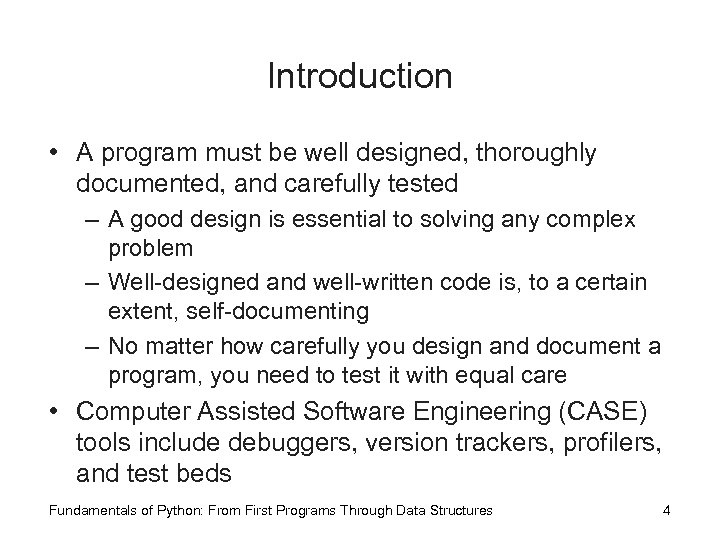 Introduction

• A program must be well designed, thoroughly documented, and carefully tested
– A good design is essential to solving any complex problem
– Well-designed and well-written code is, to a certain extent, self-documenting
– No matter how carefully you design and document a program, you need to test it with equal care
• Computer Assisted Software Engineering (CASE) tools include debuggers, version trackers, profilers, and test beds

Fundamentals of Python: From First Programs Through Data Structures 4